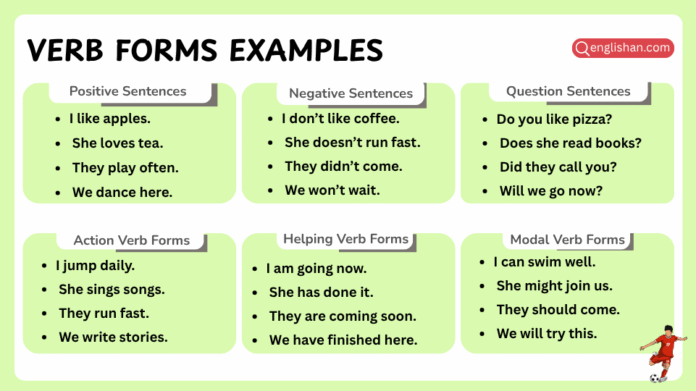 VERB FORMS EXAMPLES

englishan.com

Positive Sentences
- I like apples.
- She loves tea.
- They play often.
- We dance here.

Negative Sentences
- I don't like coffee.
- She doesn't run fast.
- They didn't come.
- We won't wait.

Question Sentences
- Do you like pizza?
- Does she read books?
- Did they call you?
- Will we go now?

Action Verb Forms
- I jump daily.
- She sings songs.
- They run fast.
- We write stories.

Helping Verb Forms
- I am going now.
- She has done it.
- They are coming soon.
- We have finished here.

Modal Verb Forms
- I can swim well.
- She might join us.
- They should come.
- We will try this.